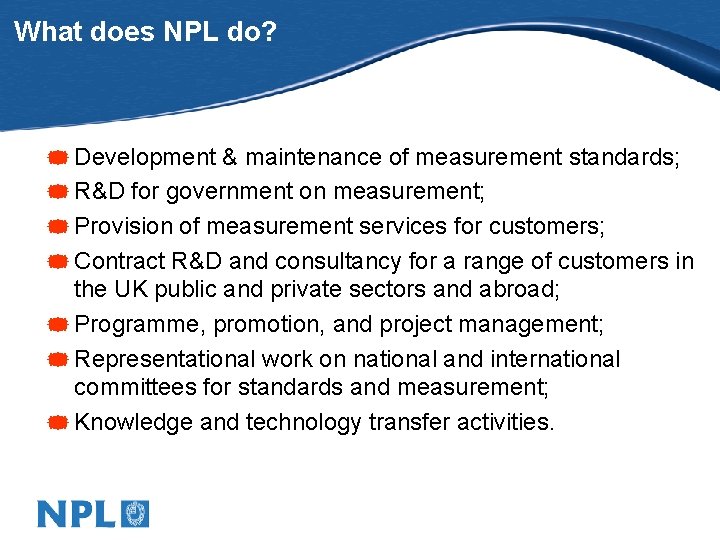 What does NPL do?

Development & maintenance of measurement standards;

R&D for government on measurement;

Provision of measurement services for customers;

Contract R&D and consultancy for a range of customers in the UK public and private sectors and abroad;

Programme, promotion, and project management;

Representational work on national and international committees for standards and measurement;

Knowledge and technology transfer activities.

NPL